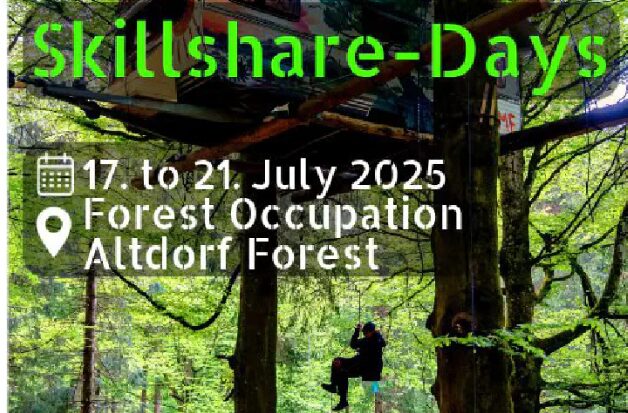 Skillshare-Days

17. to 21. July 2025
Forest Occupation
Altdorf Forest